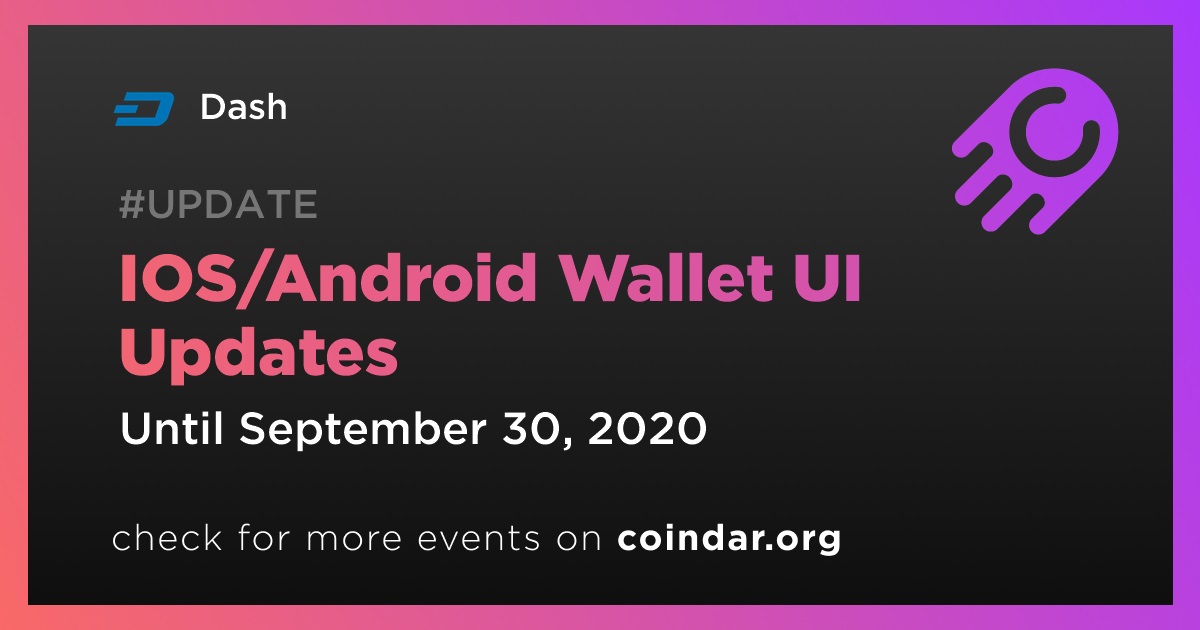 Dash

#UPDATE

IOS/Android Wallet UI Updates

Until September 30, 2020

check for more events on coindar.org